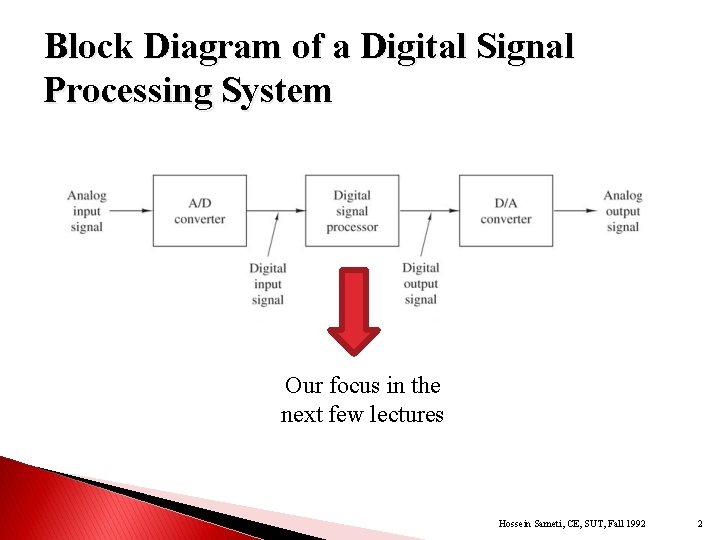 Block Diagram of a Digital Signal Processing System

Analog input signal

A/D converter

Digital input signal

Digital signal processor

Digital output signal

D/A converter

Analog output signal

Our focus in the next few lectures

Hossein Sameti, CE, SUT, Fall 1992

2